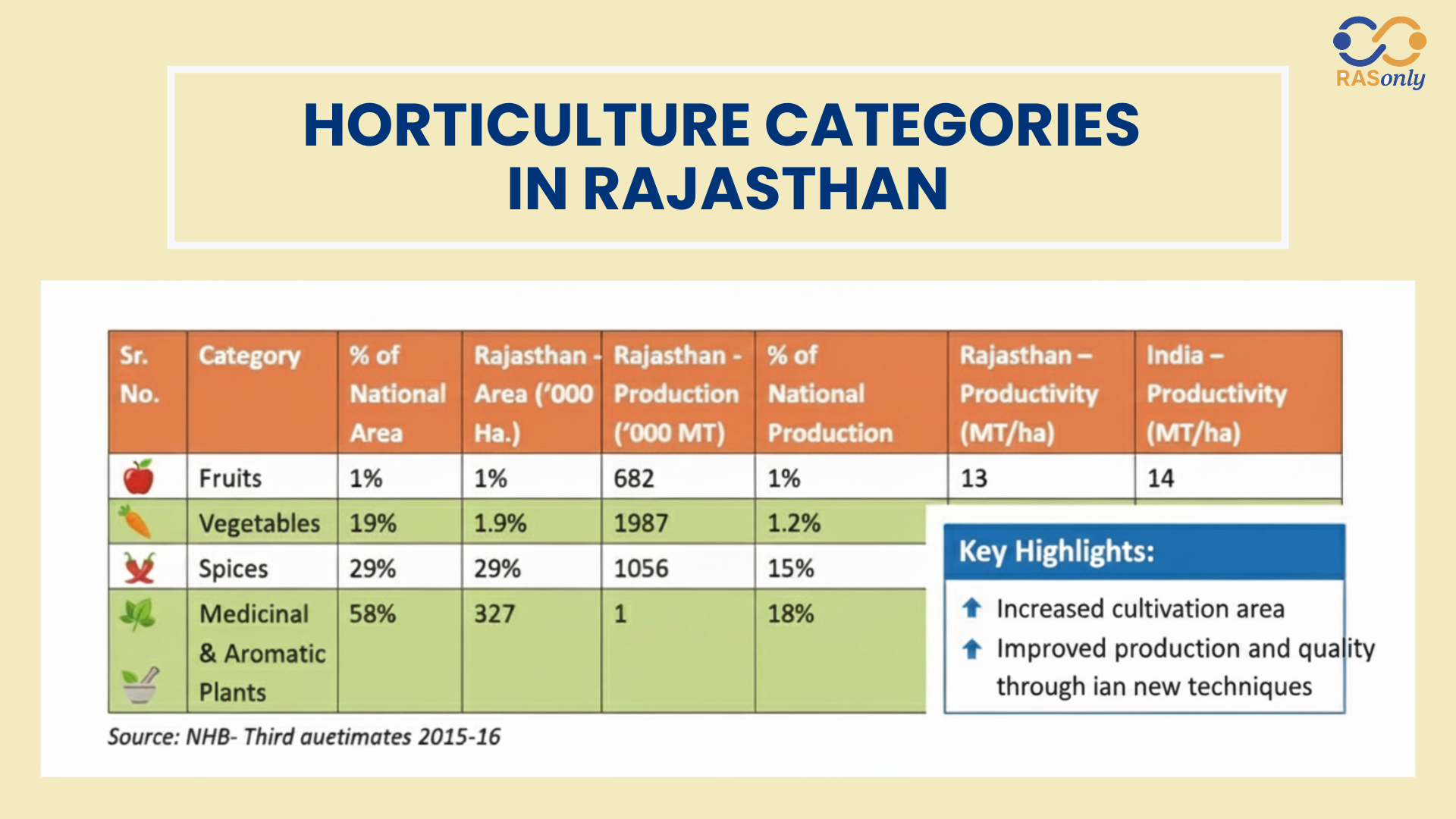 RASonly

HORTICULTURE CATEGORIES IN RAJASTHAN

| Sr. No. | Category | % of National Area | Rajasthan - Area ('000 Ha.) | Rajasthan - Production ('000 MT) | % of National Production | Rajasthan – Productivity (MT/ha) | India – Productivity (MT/ha) |
|---|---|---|---|---|---|---|---|
| | Fruits | 1% | 1% | 682 | 1% | 13 | 14 |
| | Vegetables | 19% | 1.9% | 1987 | 1.2% | | |
| | Spices | 29% | 29% | 1056 | 15% | | |
| | Medicinal & Aromatic Plants | 58% | 327 | 1 | 18% | | |

Key Highlights:
Increased cultivation area
Improved production and quality through ian new techniques

Source: NHB- Third auetimates 2015-16